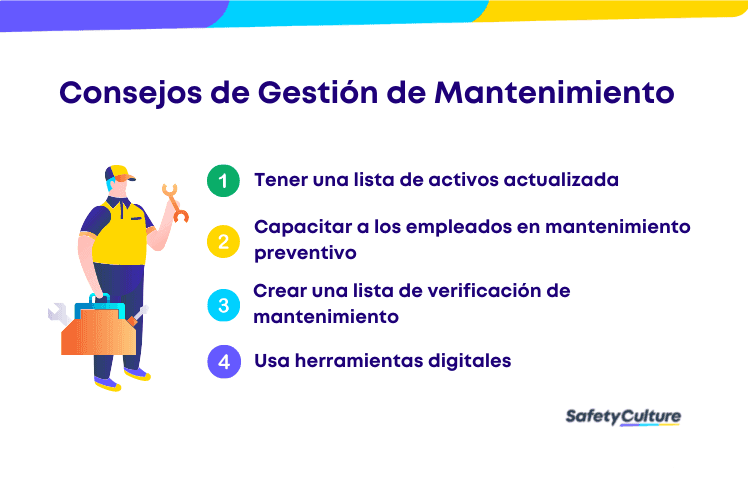 Consejos de Gestión de Mantenimiento

1 Tener una lista de activos actualizada

2 Capacitar a los empleados en mantenimiento preventivo

3 Crear una lista de verificación de mantenimiento

4 Usa herramientas digitales

SafetyCulture